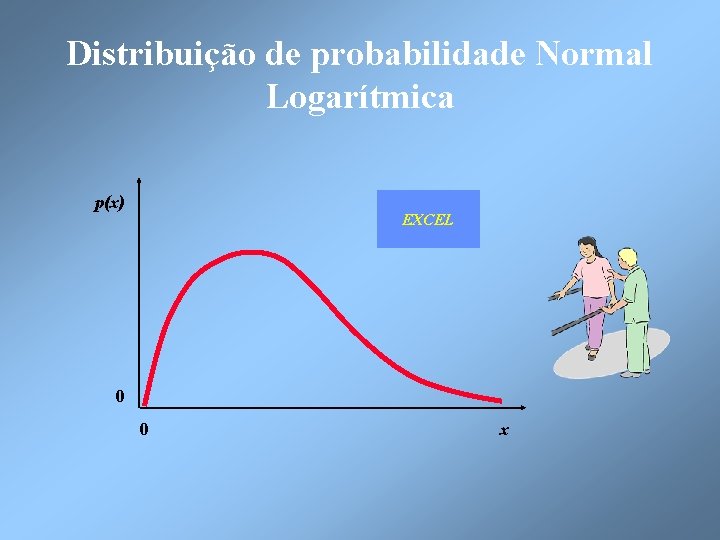 Distribuição de probabilidade Normal Logarítmica

$p(x)$

EXCEL

0

0

$x$